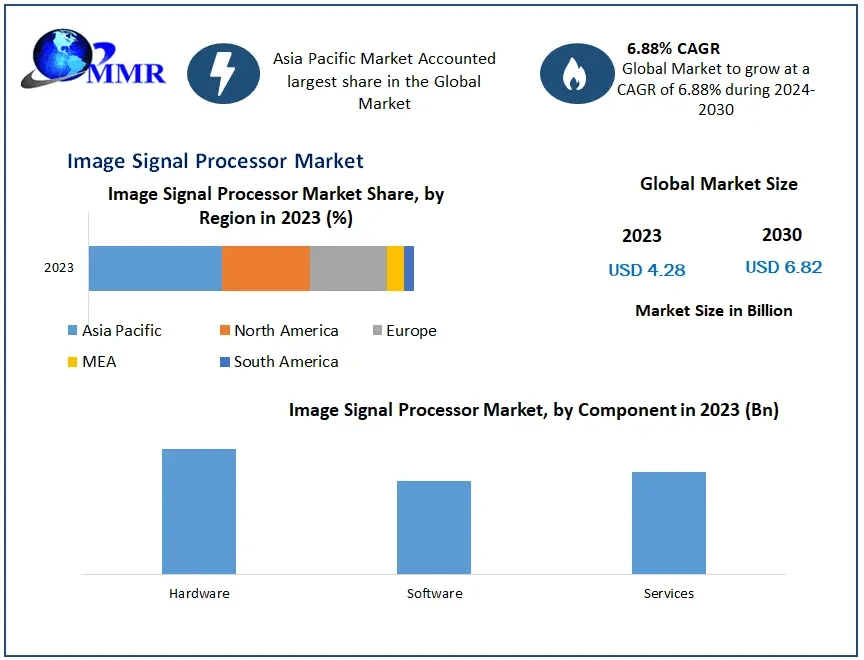 MMR

Asia Pacific Market Accounted largest share in the Global Market

6.88% CAGR
Global Market to grow at a CAGR of 6.88% during 2024-2030

Image Signal Processor Market

Image Signal Processor Market Share, by Region in 2023 (%)

2023

Asia Pacific
North America
Europe
MEA
South America

Global Market Size

2023
USD 4.28

2030
USD 6.82

Market Size in Billion

Image Signal Processor Market, by Component in 2023 (Bn)

Hardware
Software
Services